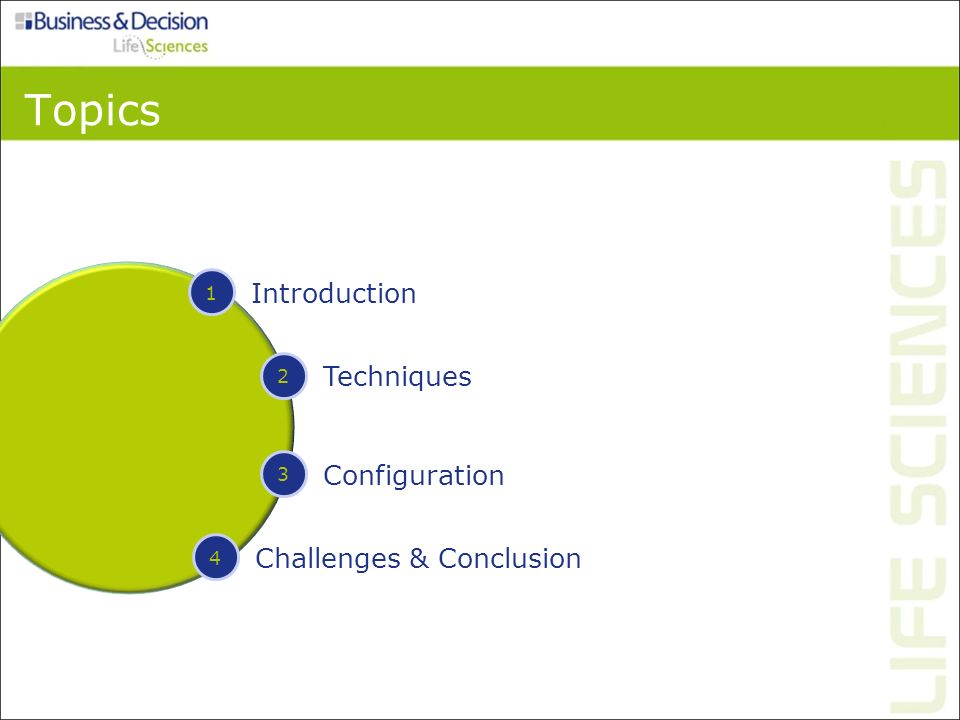 Business & Decision
Life Sciences

Topics

1 Introduction

2 Techniques

3 Configuration

4 Challenges & Conclusion

LIFE SCIENCES